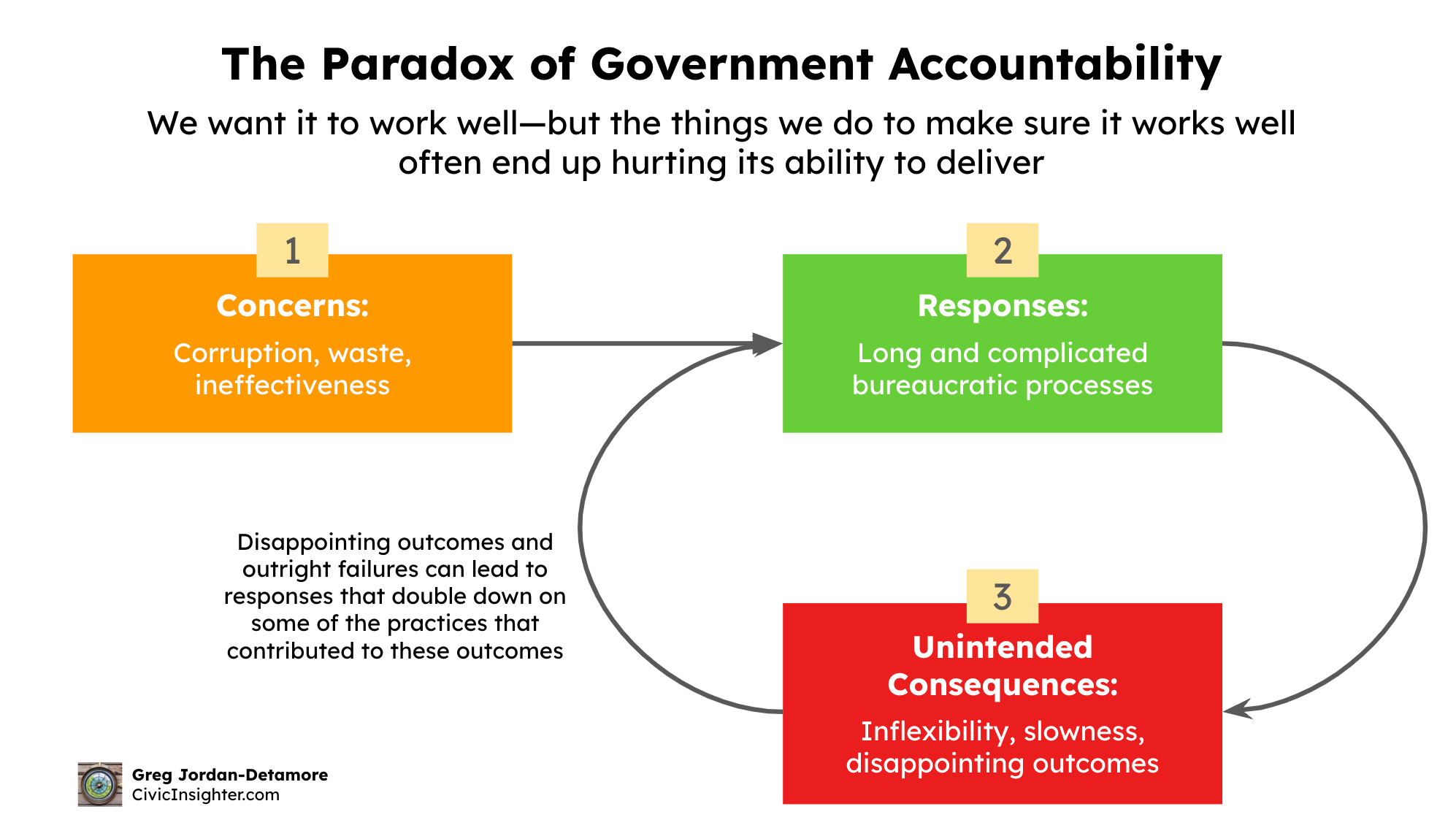 The Paradox of Government Accountability

We want it to work well—but the things we do to make sure it works well often end up hurting its ability to deliver

1

Concerns:

Corruption, waste, ineffectiveness

2

Responses:

Long and complicated bureaucratic processes

Disappointing outcomes and outright failures can lead to responses that double down on some of the practices that contributed to these outcomes

3

Unintended Consequences:

Inflexibility, slowness, disappointing outcomes

Greg Jordan-Detamore
CivicInsighter.com